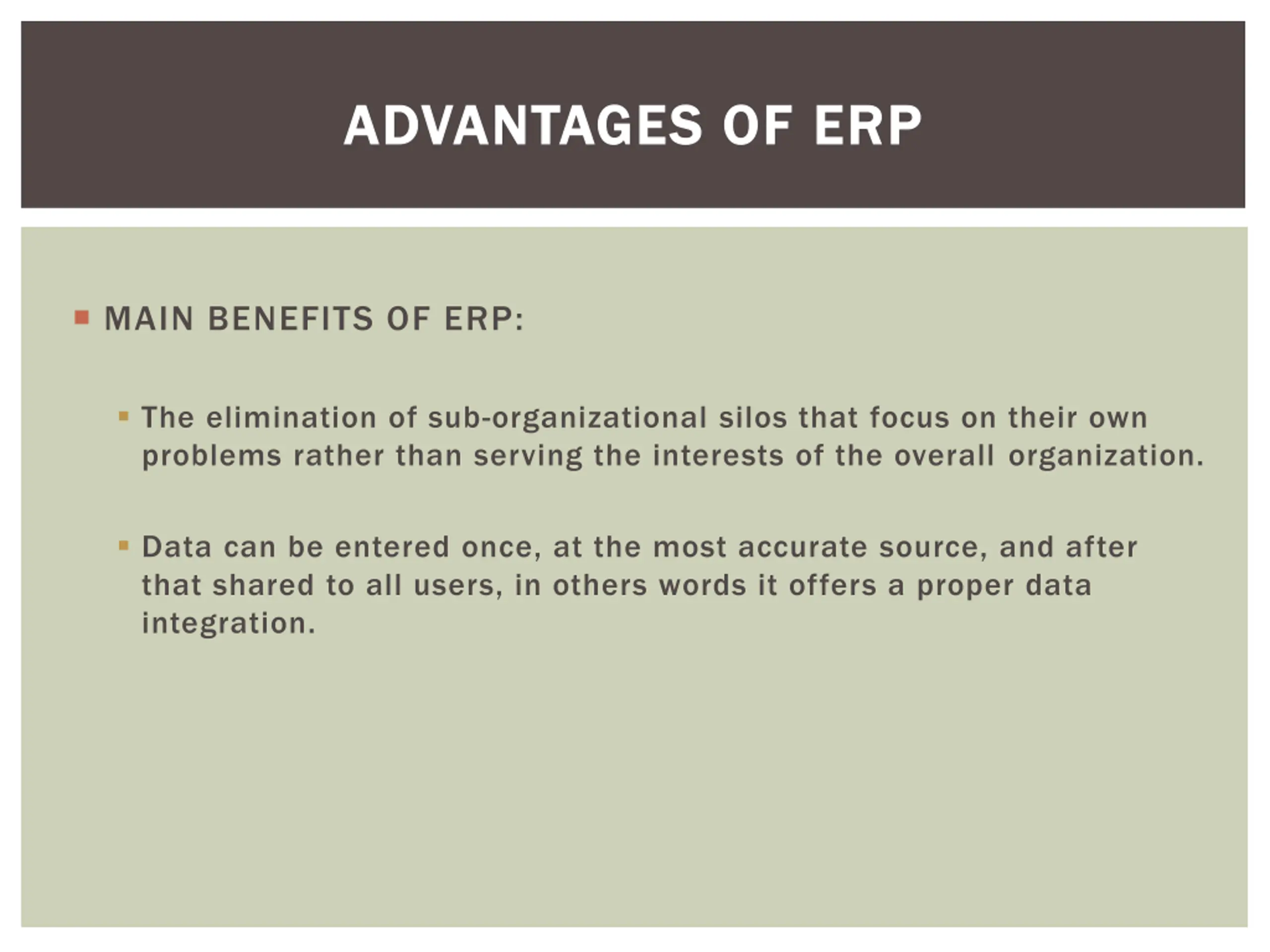 ADVANTAGES OF ERP

MAIN BENEFITS OF ERP:

The elimination of sub-organizational silos that focus on their own problems rather than serving the interests of the overall organization.

Data can be entered once, at the most accurate source, and after that shared to all users, in others words it offers a proper data integration.